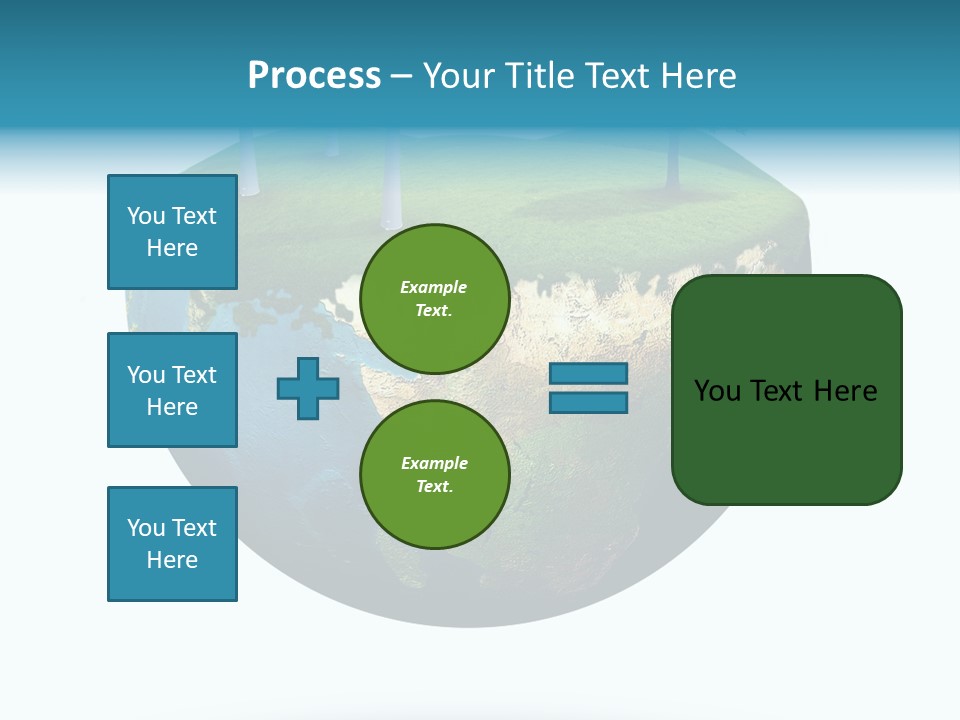 Process – Your Title Text Here

You Text Here

You Text Here

You Text Here

Example Text.

Example Text.

You Text Here